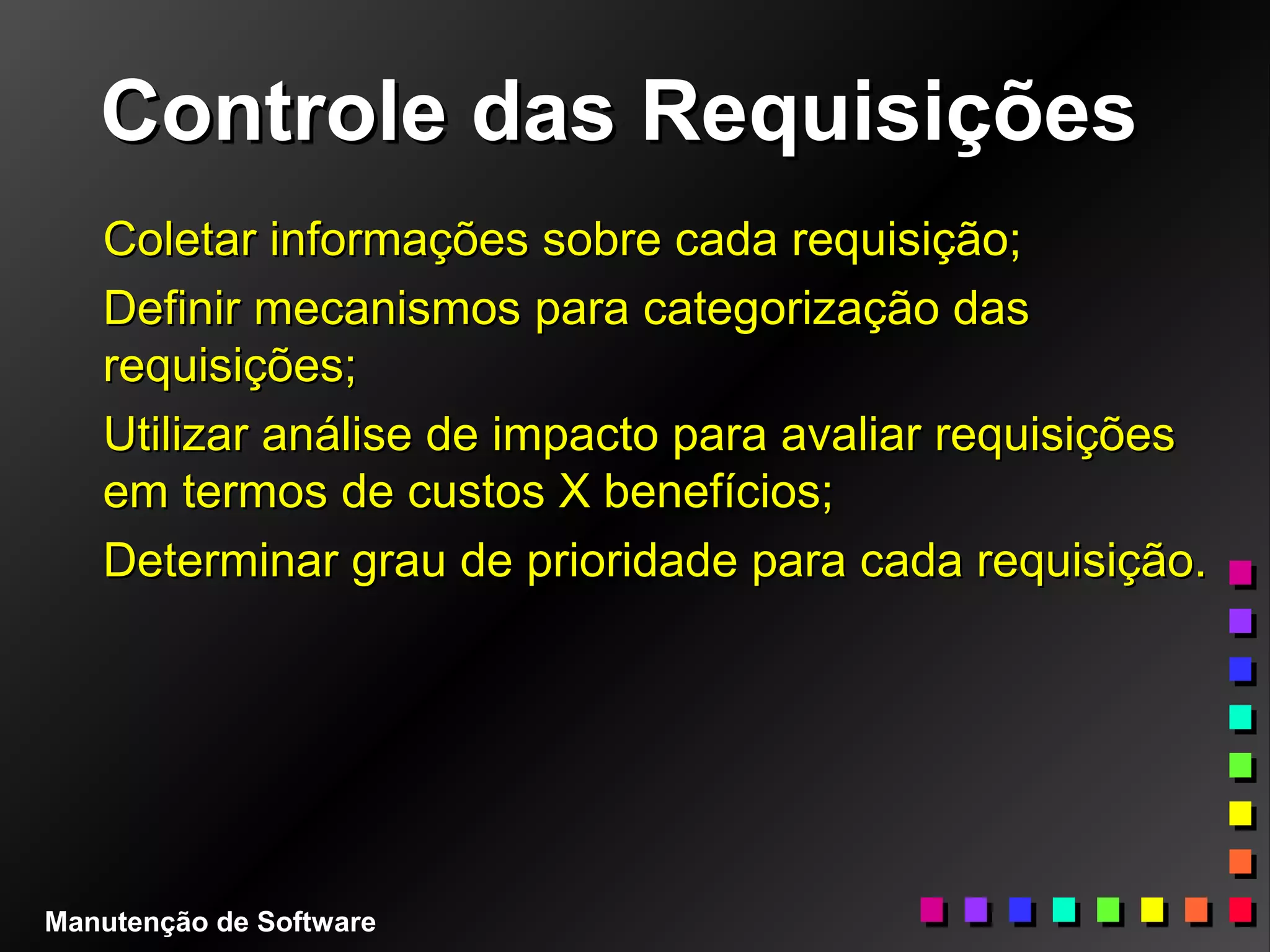 Controle das Requisições

Coletar informações sobre cada requisição;

Definir mecanismos para categorização das requisições;

Utilizar análise de impacto para avaliar requisições em termos de custos X benefícios;

Determinar grau de prioridade para cada requisição.

Manutenção de Software